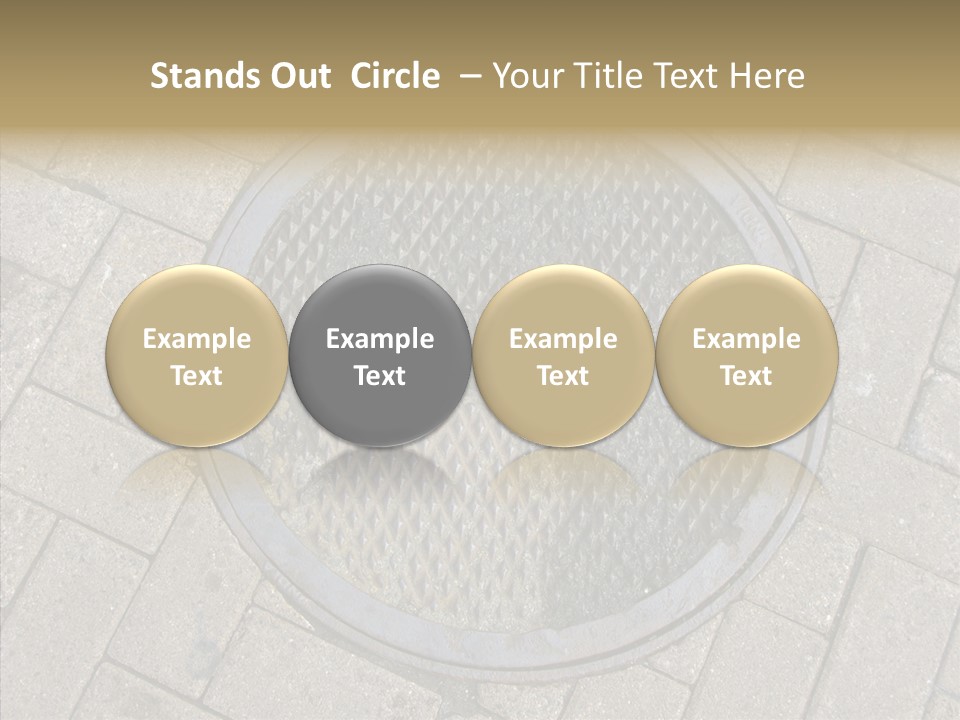 Stands Out Circle – Your Title Text Here

Example Text

Example Text

Example Text

Example Text